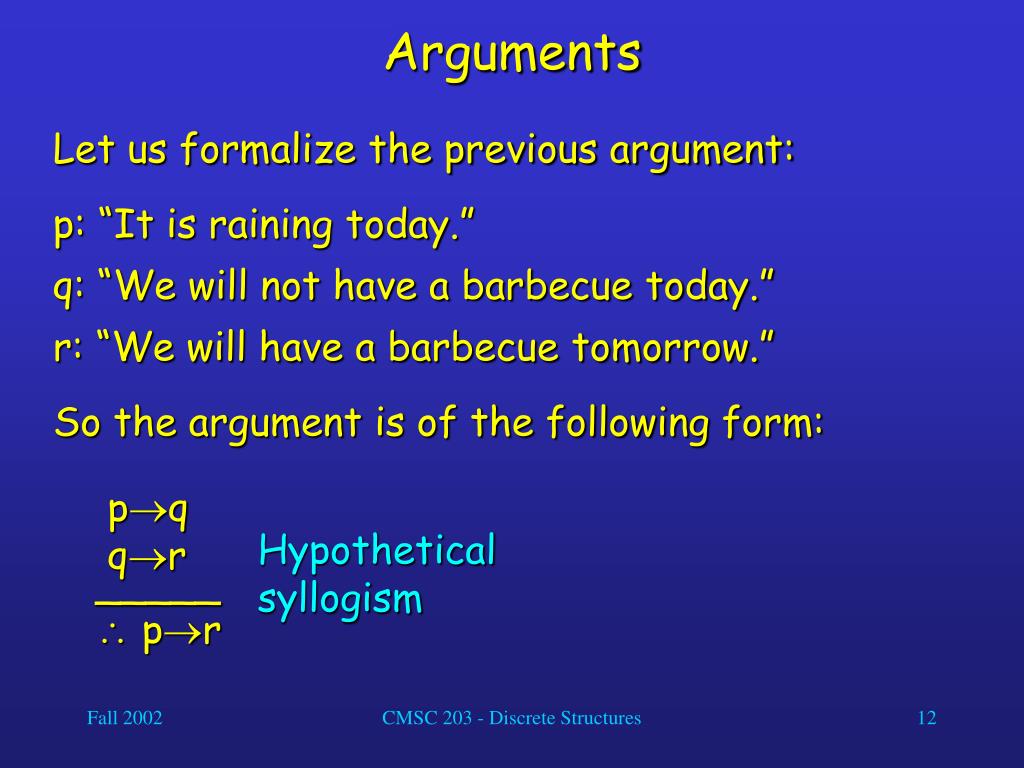 Arguments

Let us formalize the previous argument:

p: “It is raining today.”

q: “We will not have a barbecue today.”

r: “We will have a barbecue tomorrow.”

So the argument is of the following form:

$p \rightarrow q$
$q \rightarrow r$
_____
$\therefore p \rightarrow r$

Hypothetical syllogism

Fall 2002

CMSC 203 - Discrete Structures

12